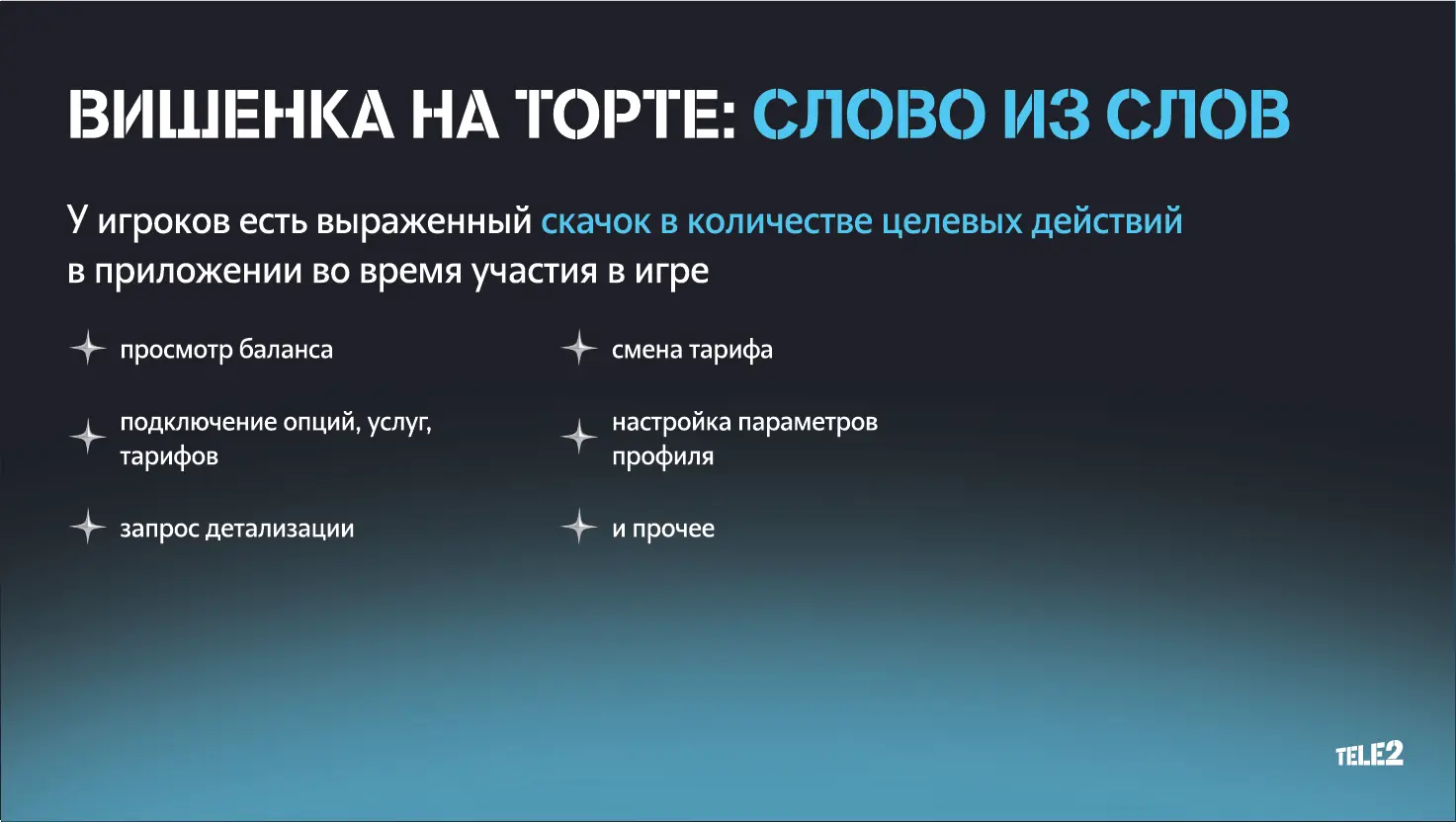 ВИШЕНКА НА ТОРТЕ: СЛОВО ИЗ СЛОВ

У игроков есть выраженный скачок в количестве целевых действий в приложении во время участия в игре

просмотр баланса

подключение опций, услуг, тарифов

запрос детализации

смена тарифа

настройка параметров профиля

и прочее

TELE2